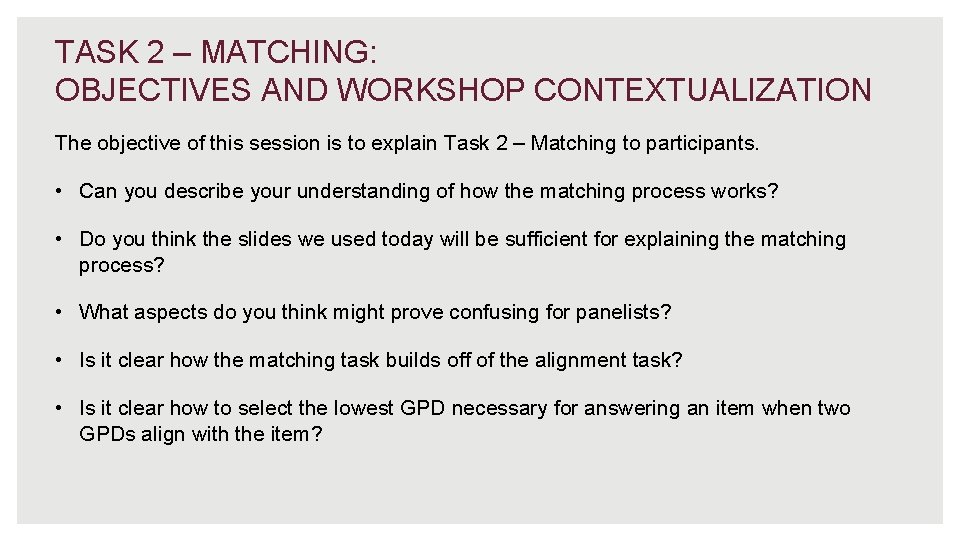 TASK 2 – MATCHING:
OBJECTIVES AND WORKSHOP CONTEXTUALIZATION

The objective of this session is to explain Task 2 – Matching to participants.

• Can you describe your understanding of how the matching process works?

• Do you think the slides we used today will be sufficient for explaining the matching process?

• What aspects do you think might prove confusing for panelists?

• Is it clear how the matching task builds off of the alignment task?

• Is it clear how to select the lowest GPD necessary for answering an item when two GPDs align with the item?